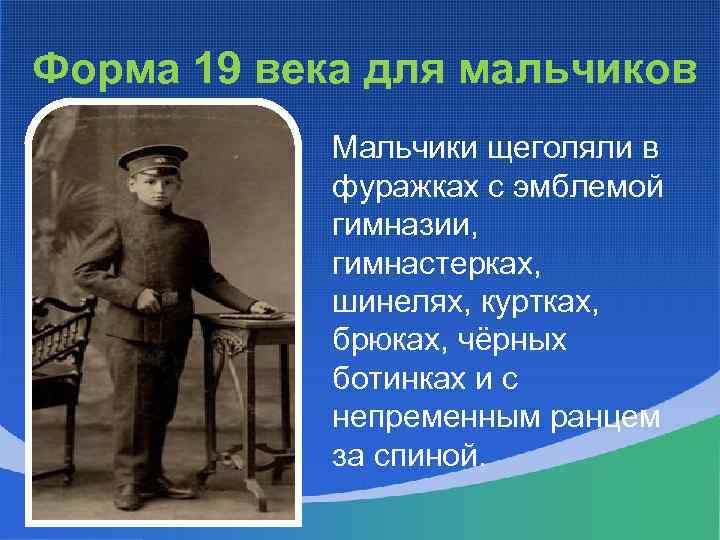 Форма 19 века для мальчиков

Мальчики щеголяли в фуражках с эмблемой гимназии, гимнастерках, шинелях, куртках, брюках, чёрных ботинках и с непременным ранцем за спиной.